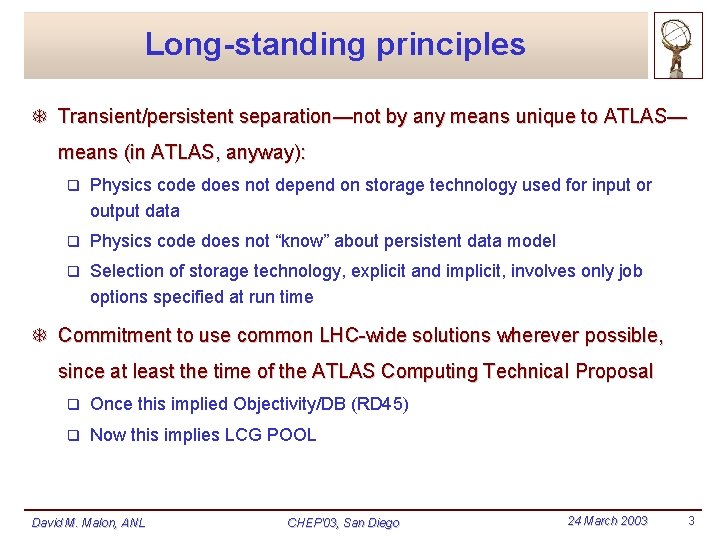 Long-standing principles

Transient/persistent separation—not by any means unique to ATLAS—means (in ATLAS, anyway):

Physics code does not depend on storage technology used for input or output data

Physics code does not “know” about persistent data model

Selection of storage technology, explicit and implicit, involves only job options specified at run time

Commitment to use common LHC-wide solutions wherever possible, since at least the time of the ATLAS Computing Technical Proposal

Once this implied Objectivity/DB (RD45)

Now this implies LCG POOL

David M. Malon, ANL

CHEP'03, San Diego

24 March 2003

3